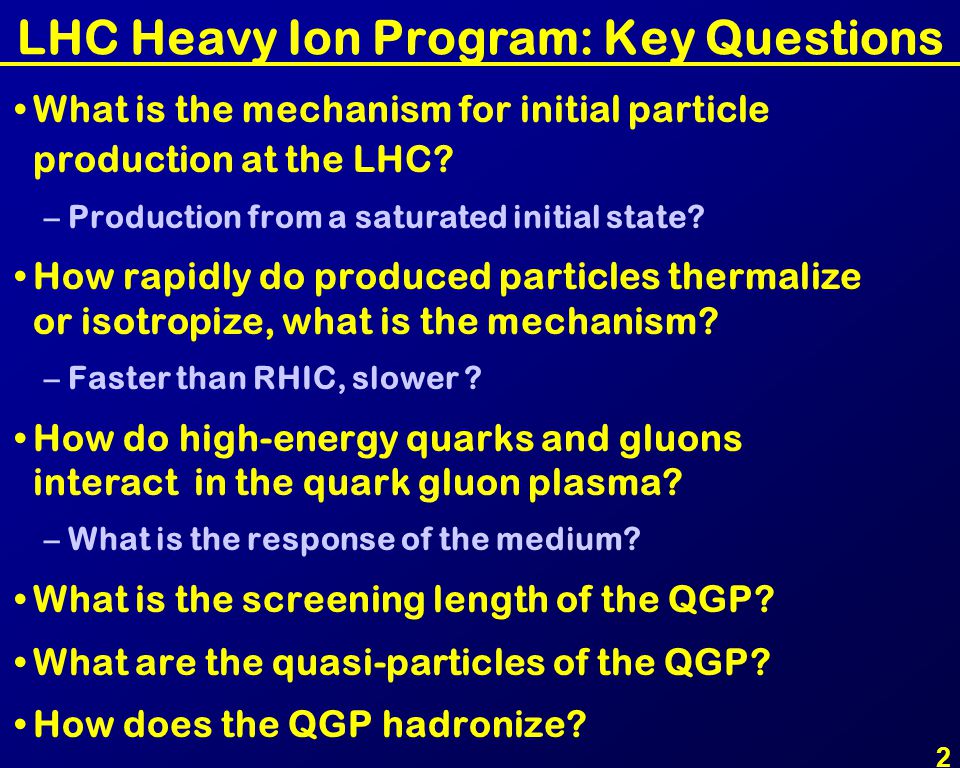 LHC Heavy Ion Program: Key Questions

• What is the mechanism for initial particle production at the LHC?

– Production from a saturated initial state?

• How rapidly do produced particles thermalize or isotropize, what is the mechanism?

– Faster than RHIC, slower ?

• How do high-energy quarks and gluons interact in the quark gluon plasma?

– What is the response of the medium?

• What is the screening length of the QGP?

• What are the quasi-particles of the QGP?

• How does the QGP hadronize?

2